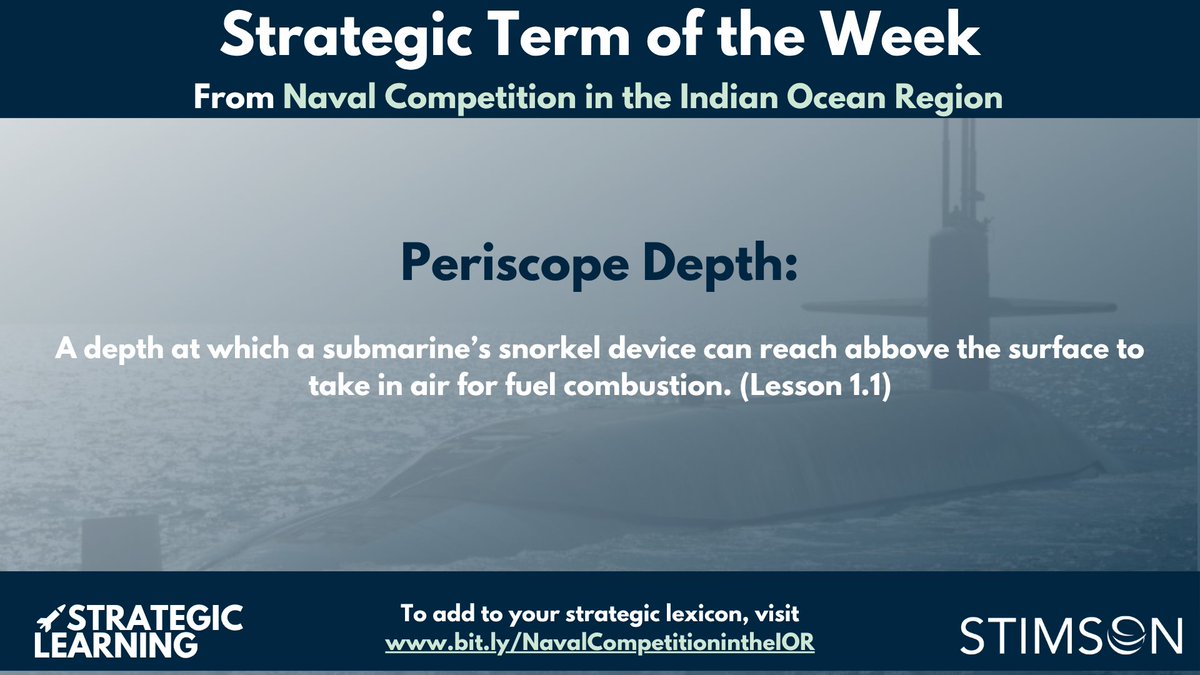 Strategic Term of the Week

From Naval Competition in the Indian Ocean Region

Periscope Depth:

A depth at which a submarine's snorkel device can reach abbove the surface to take in air for fuel combustion. (Lesson 1.1)

STRATEGIC LEARNING

To add to your strategic lexicon, visit www.bit.ly/NavalCompetitionintheIOR

STIMSON